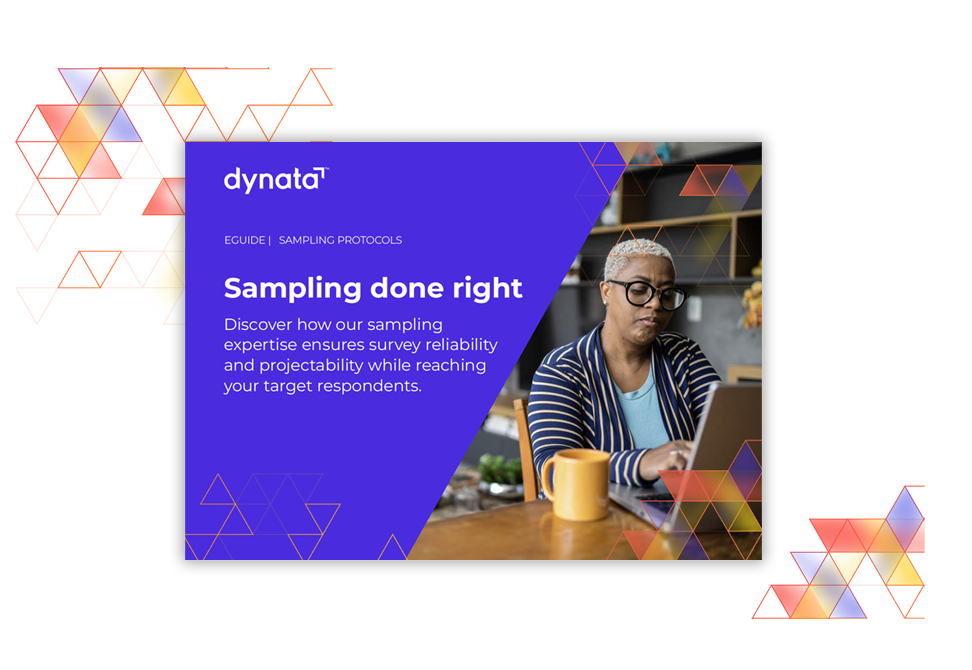 dynata

EGUIDE | SAMPLING PROTOCOLS

Sampling done right

Discover how our sampling expertise ensures survey reliability and projectability while reaching your target respondents.